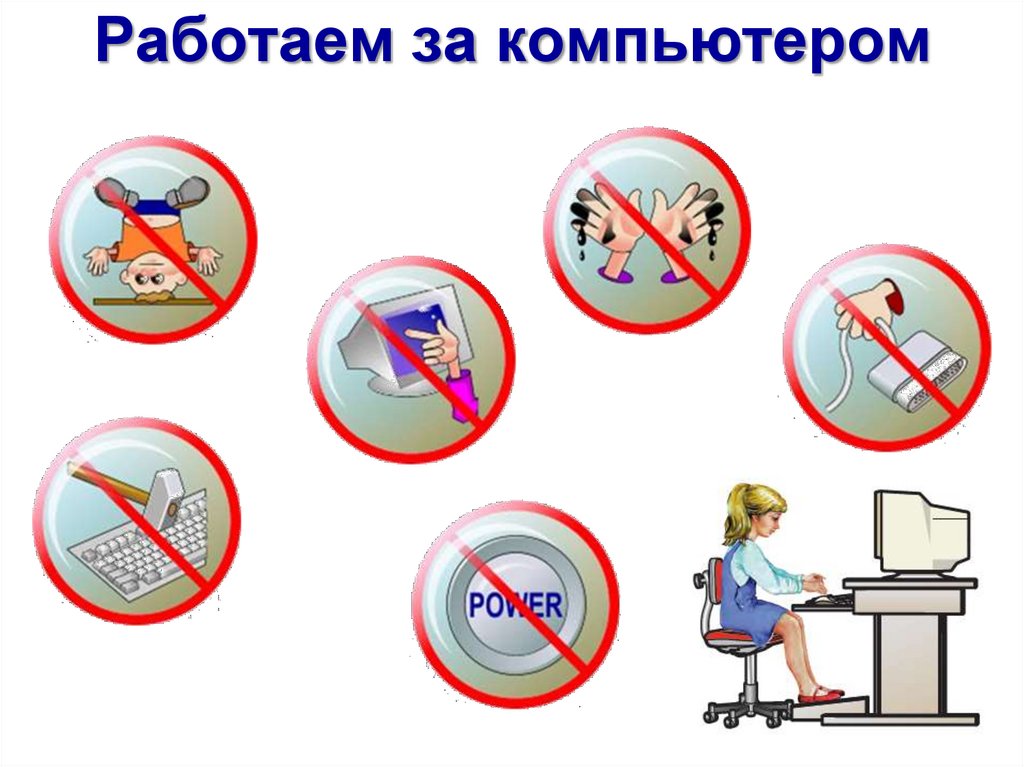 Работаем за компьютером

POWER